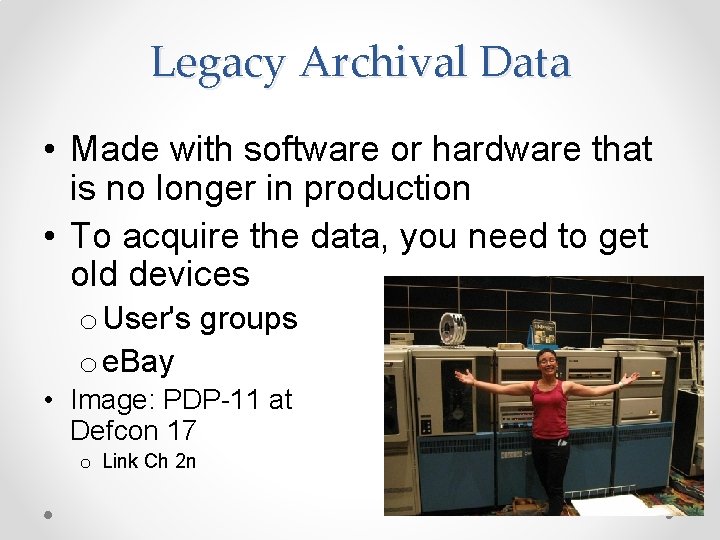 Legacy Archival Data

• Made with software or hardware that is no longer in production
• To acquire the data, you need to get old devices
  o User's groups
  o eBay
• Image: PDP-11 at Defcon 17
  o Link Ch 2n